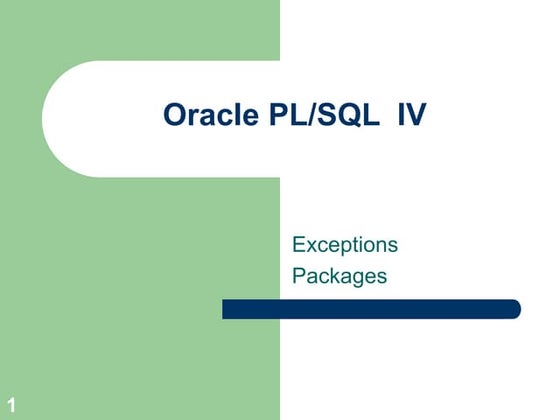 Oracle PL/SQL IV

Exceptions
Packages

1